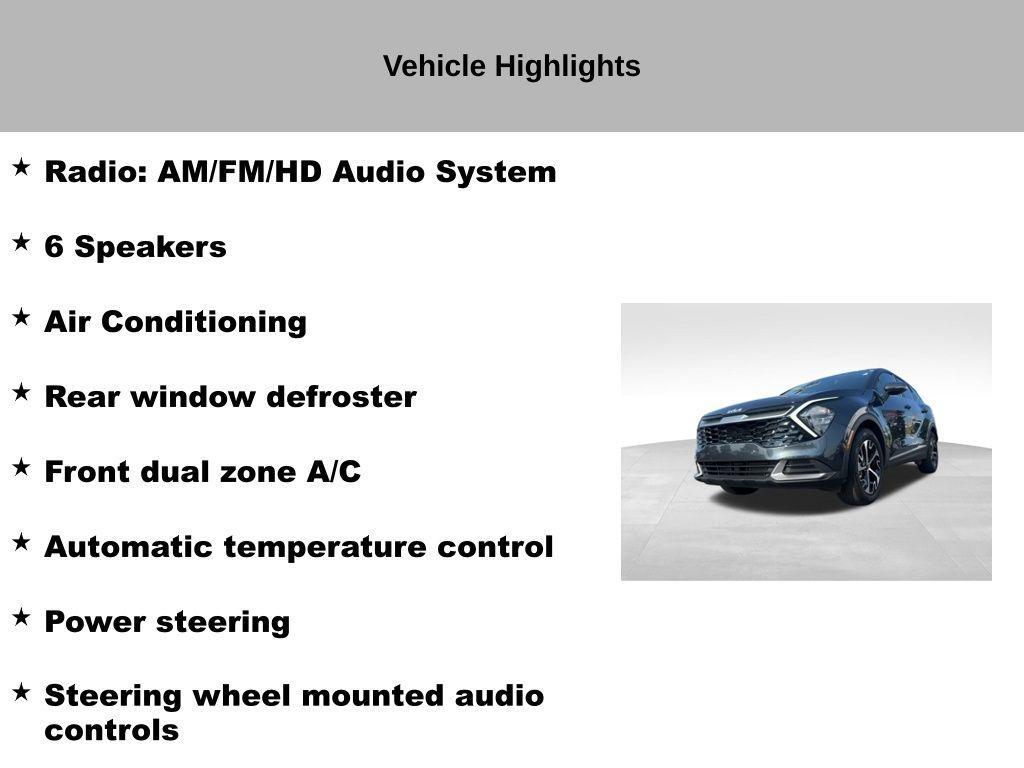 Vehicle Highlights

★ Radio: AM/FM/HD Audio System

★ 6 Speakers

★ Air Conditioning

★ Rear window defroster

★ Front dual zone A/C

★ Automatic temperature control

★ Power steering

★ Steering wheel mounted audio controls